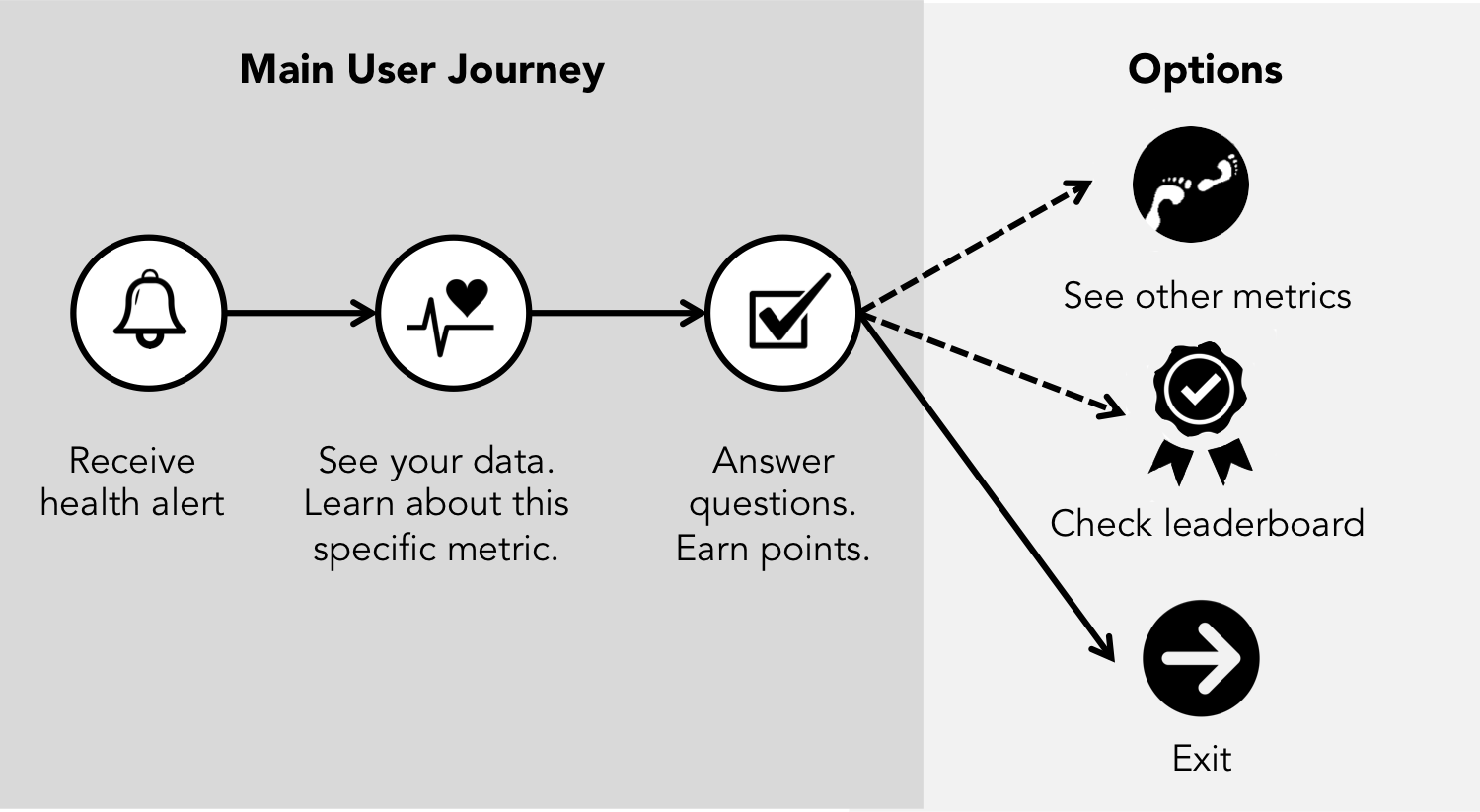 Main User Journey

Receive health alert

See your data. Learn about this specific metric.

Answer questions. Earn points.

Options

See other metrics

Check leaderboard

Exit